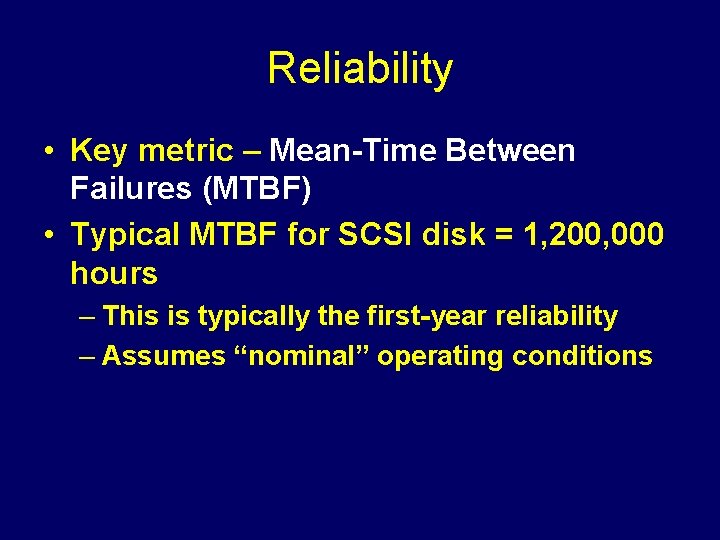 Reliability

• Key metric – Mean-Time Between Failures (MTBF)
• Typical MTBF for SCSI disk = 1,200,000 hours
– This is typically the first-year reliability
– Assumes “nominal” operating conditions